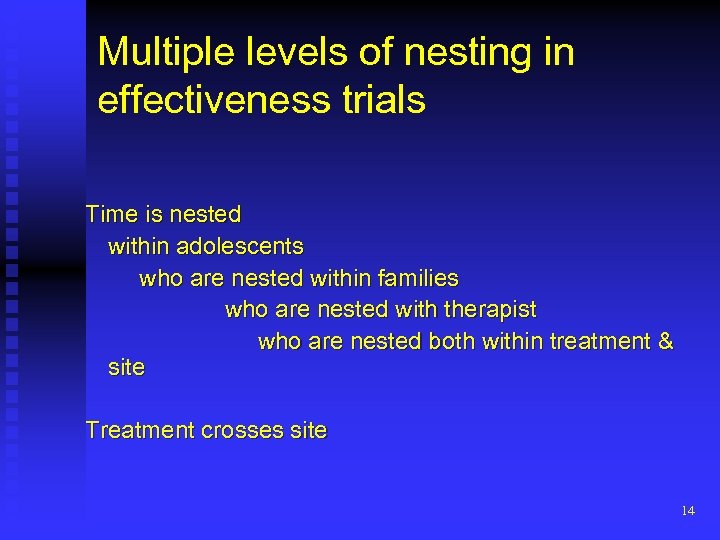 Multiple levels of nesting in effectiveness trials

Time is nested
within adolescents
who are nested within families
who are nested with therapist
who are nested both within treatment & site

Treatment crosses site

14